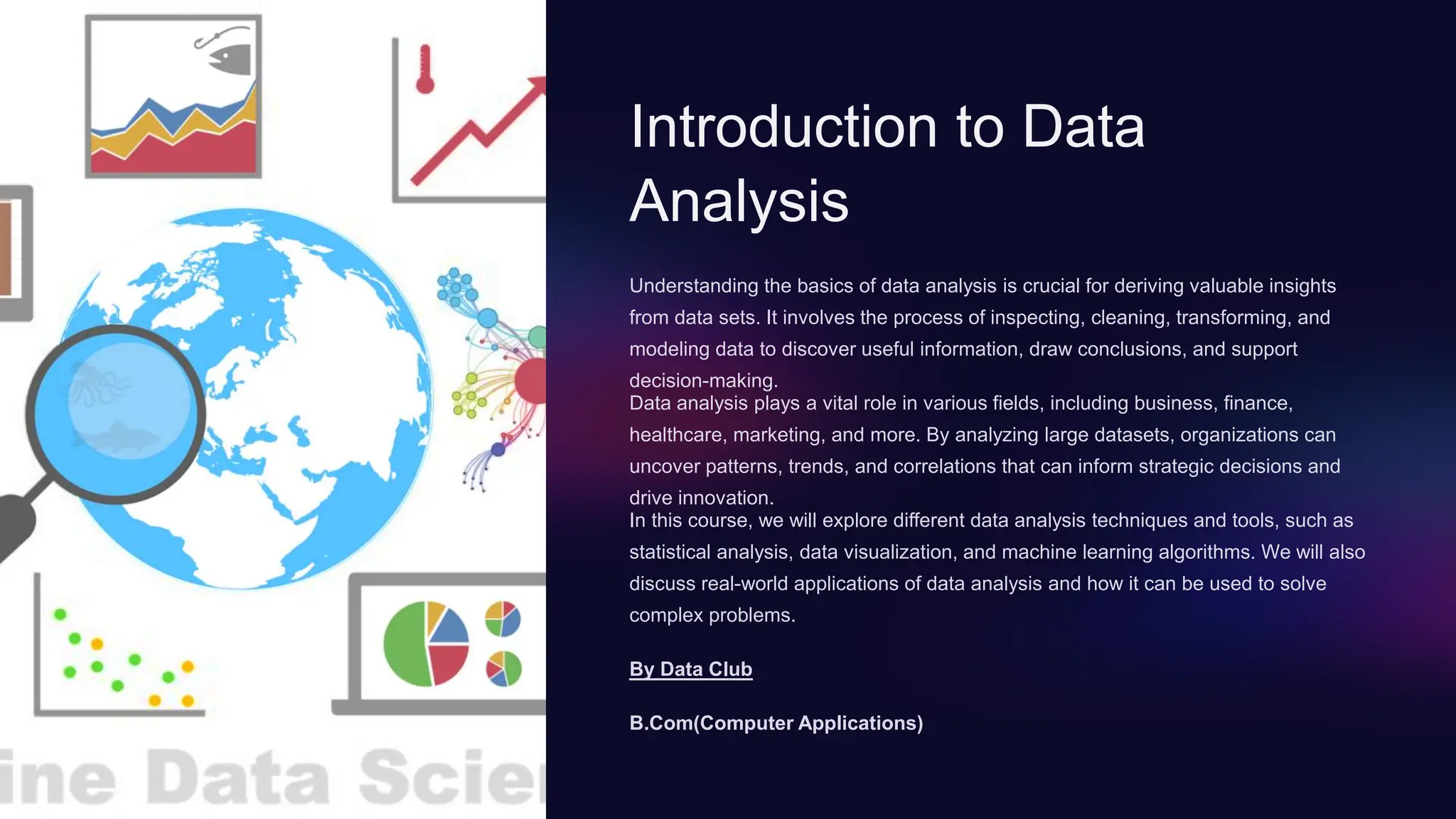 ine Data Scie

Introduction to Data Analysis

Understanding the basics of data analysis is crucial for deriving valuable insights from data sets. It involves the process of inspecting, cleaning, transforming, and modeling data to discover useful information, draw conclusions, and support decision-making.

Data analysis plays a vital role in various fields, including business, finance, healthcare, marketing, and more. By analyzing large datasets, organizations can uncover patterns, trends, and correlations that can inform strategic decisions and drive innovation.

In this course, we will explore different data analysis techniques and tools, such as statistical analysis, data visualization, and machine learning algorithms. We will also discuss real-world applications of data analysis and how it can be used to solve complex problems.

By Data Club

B.Com(Computer Applications)